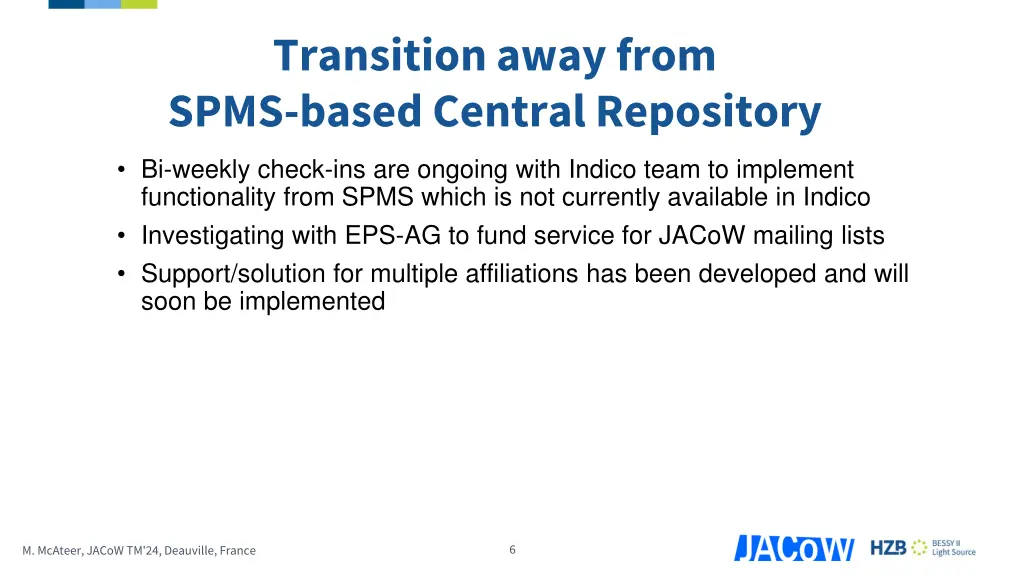 Transition away from SPMS-based Central Repository

• Bi-weekly check-ins are ongoing with Indico team to implement functionality from SPMS which is not currently available in Indico

• Investigating with EPS-AG to fund service for JACoW mailing lists

• Support/solution for multiple affiliations has been developed and will soon be implemented

M. McAteer, JACoW TM'24, Deauville, France

6

JACoW

HZB BESSY II Light Source